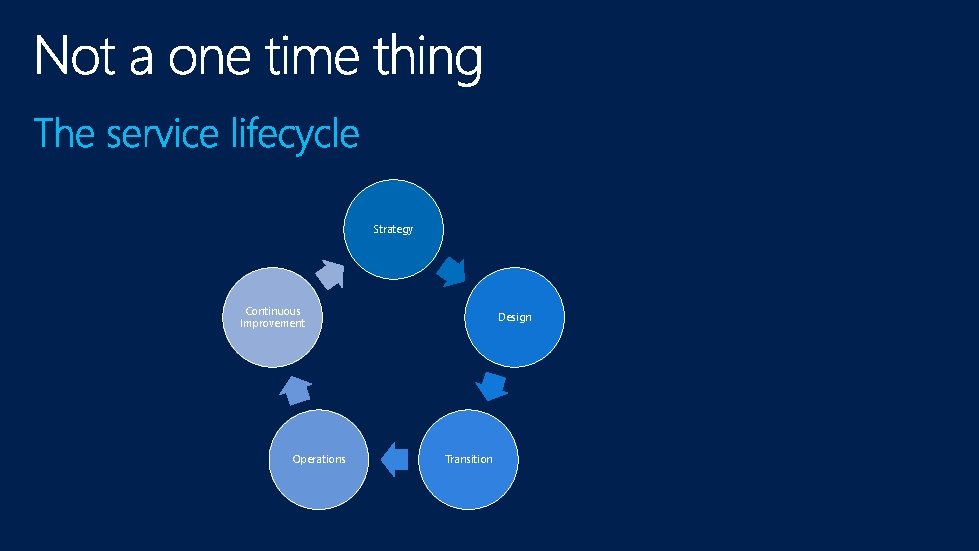 Not a one time thing

The service lifecycle

Strategy

Design

Transition

Operations

Continuous Improvement